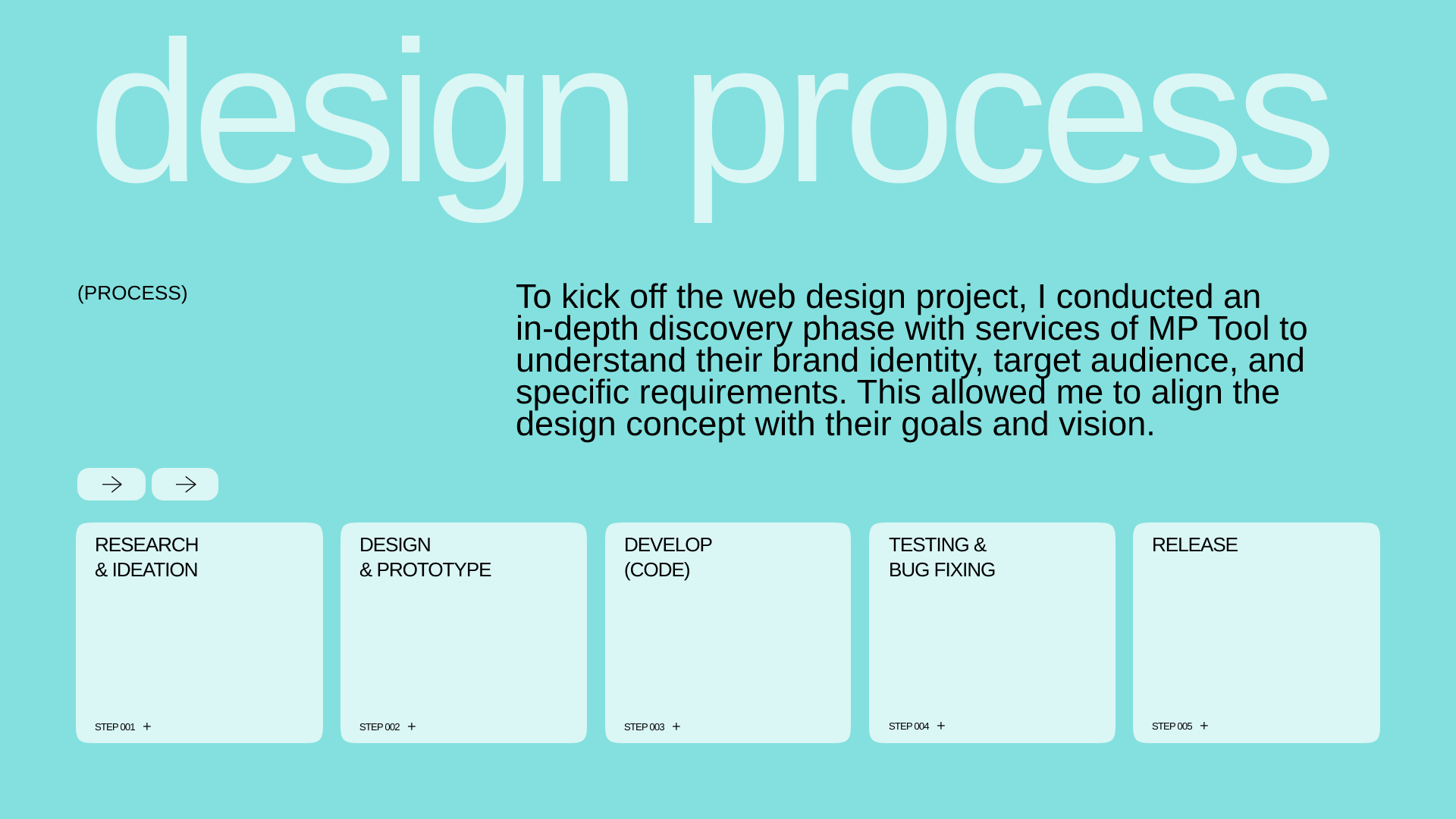 design process

(PROCESS)

To kick off the web design project, I conducted an in-depth discovery phase with services of MP Tool to understand their brand identity, target audience, and specific requirements. This allowed me to align the design concept with their goals and vision.

RESEARCH
& IDEATION

STEP 001 +

DESIGN
& PROTOTYPE

STEP 002 +

DEVELOP
(CODE)

STEP 003 +

TESTING &
BUG FIXING

STEP 004 +

RELEASE

STEP 005 +